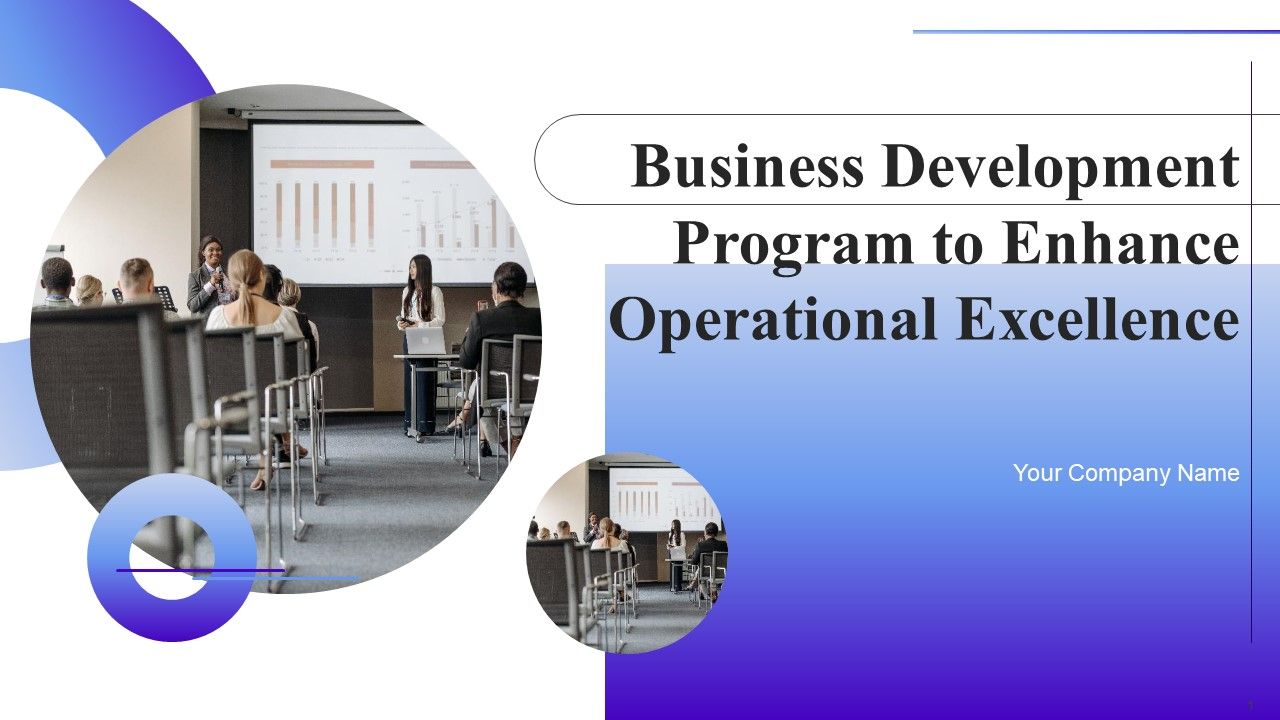 Business Development Program to Enhance Operational Excellence

Your Company Name

1